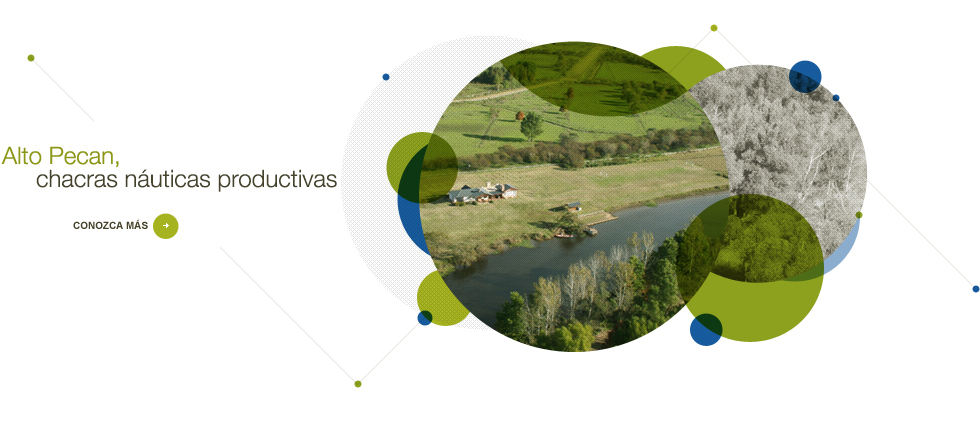 Alto Pecan,
chacras náuticas productivas

CONOZCA MÁS